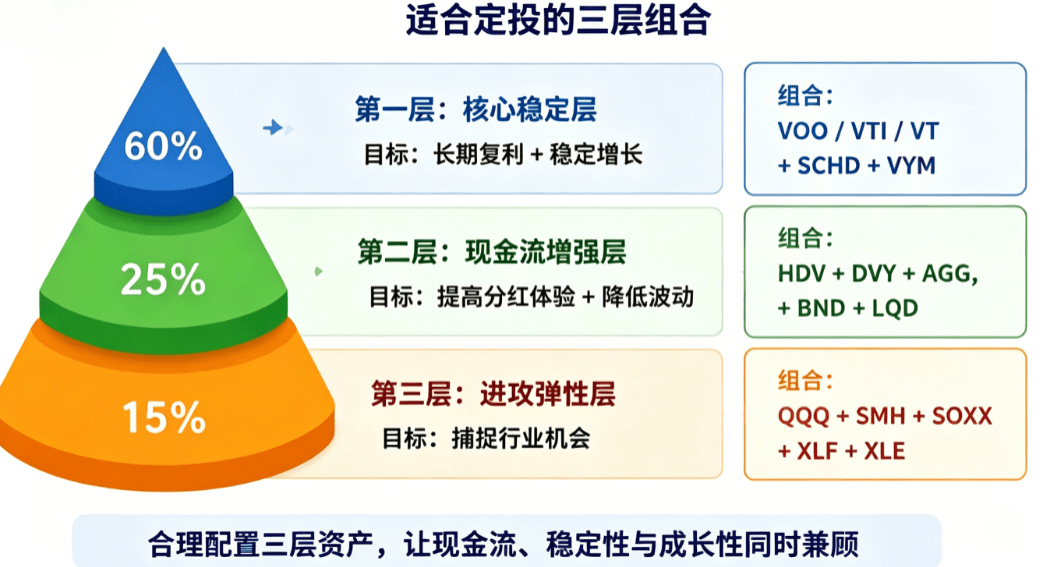 适合定投的三层组合

60%

第一层：核心稳定层

目标：长期复利 + 稳定增长

组合：
VOO / VTI / VT
+ SCHD + VYM

25%

第二层：现金流增强层

目标：提高分红体验 + 降低波动

组合：
HDV + DVY + AGG,
+ BND + LQD

15%

第三层：进攻弹性层

目标：捕捉行业机会

组合：
QQQ + SMH + SOXX
+ XLF + XLE

合理配置三层资产，让现金流、稳定性与成长性同时兼顾